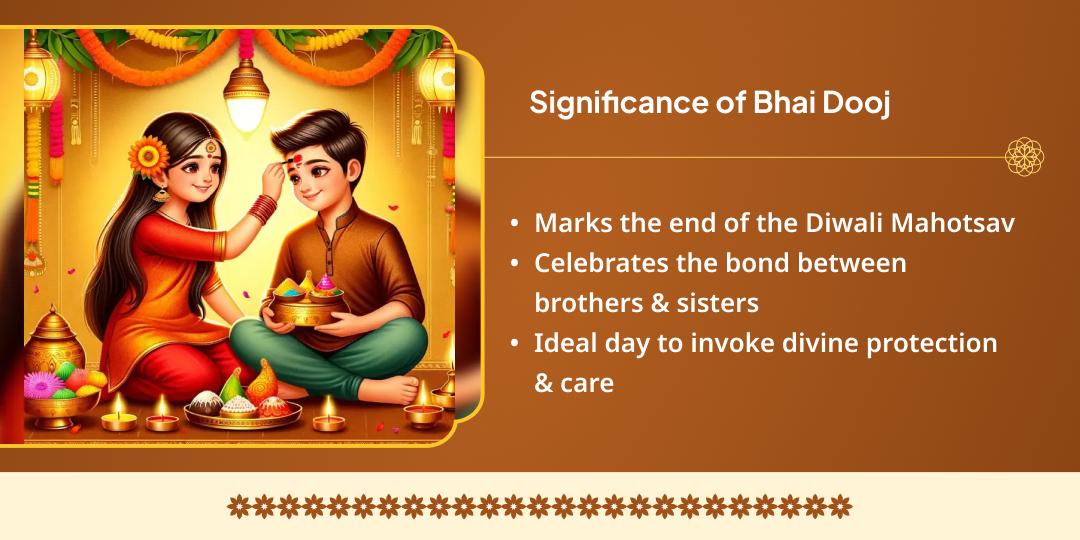 Significance of Bhai Dooj

• Marks the end of the Diwali Mahotsav
• Celebrates the bond between brothers & sisters
• Ideal day to invoke divine protection & care